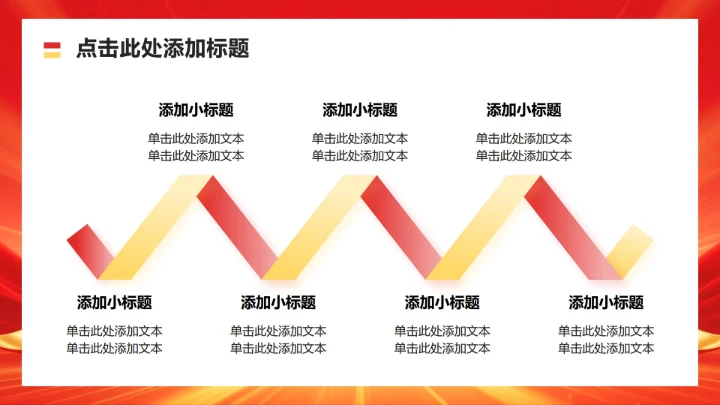 点击此处添加标题

添加小标题
单击此处添加文本
单击此处添加文本

添加小标题
单击此处添加文本
单击此处添加文本

添加小标题
单击此处添加文本
单击此处添加文本

添加小标题
单击此处添加文本
单击此处添加文本

添加小标题
单击此处添加文本
单击此处添加文本

添加小标题
单击此处添加文本
单击此处添加文本

添加小标题
单击此处添加文本
单击此处添加文本